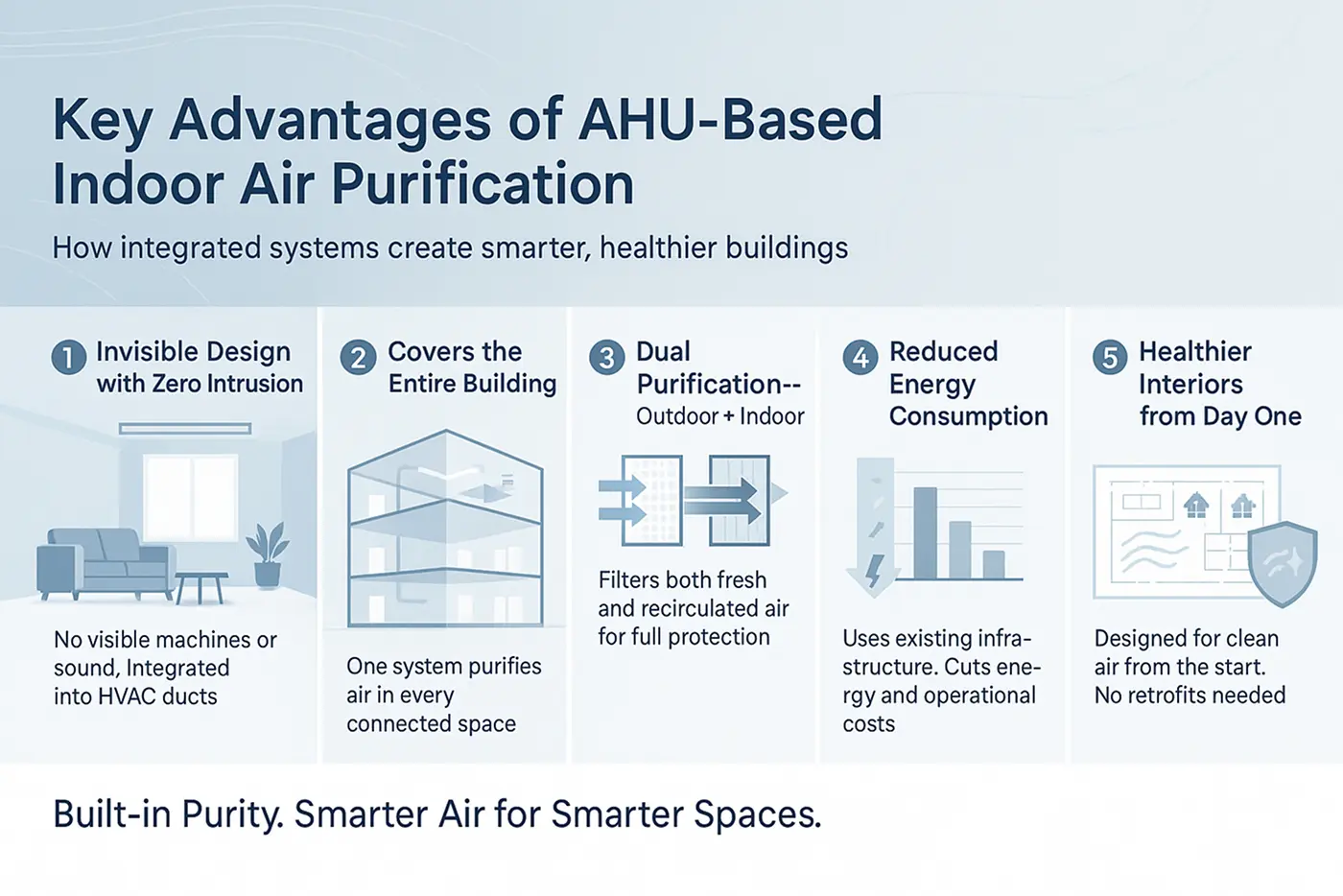 Key Advantages of AHU-Based Indoor Air Purification

How integrated systems create smarter, healthier buildings

1 Invisible Design with Zero Intrusion

No visible machines or sound, Integrated into HVAC ducts

2 Covers the Entire Building

One system purifies air in every connected space

3 Dual Purification-- Outdoor + Indoor

Filters both fresh and recirculated air for full protection

4 Reduced Energy Consumption

Uses existing infrastructure. Cuts energy and operational costs

5 Healthier Interiors from Day One

Designed for clean air from the start. No retrofits needed

Built-in Purity. Smarter Air for Smarter Spaces.